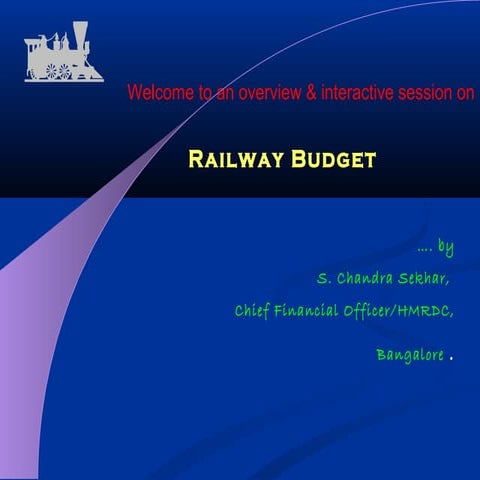 Welcome to an overview & interactive session on

RAILWAY BUDGET

…. by

S. Chandra Sekhar,

Chief Financial Officer/HMRDC,

Bangalore .